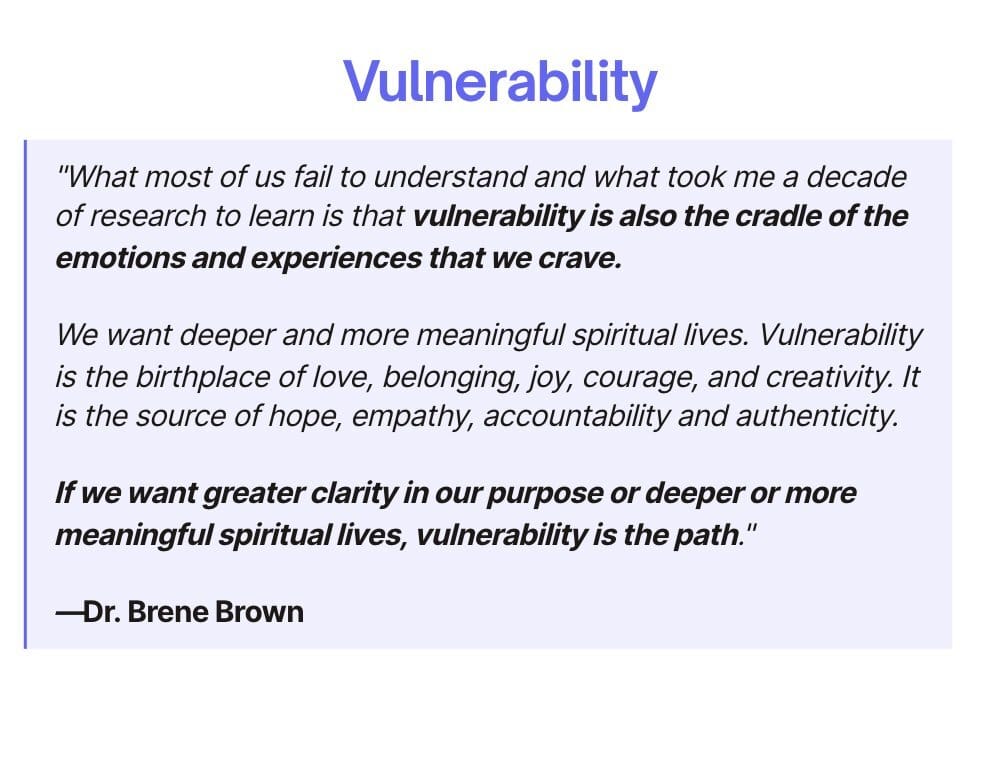 Vulnerability

"What most of us fail to understand and what took me a decade of research to learn is that vulnerability is also the cradle of the emotions and experiences that we crave.

We want deeper and more meaningful spiritual lives. Vulnerability is the birthplace of love, belonging, joy, courage, and creativity. It is the source of hope, empathy, accountability and authenticity.

If we want greater clarity in our purpose or deeper or more meaningful spiritual lives, vulnerability is the path."

—Dr. Brene Brown